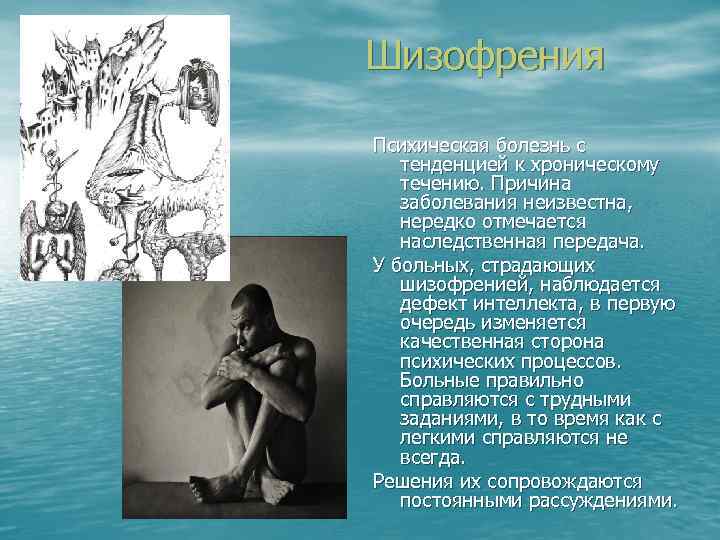 Шизофрения

Психическая болезнь с тенденцией к хроническому течению. Причина заболевания неизвестна, нередко отмечается наследственная передача.

У больных, страдающих шизофренией, наблюдается дефект интеллекта, в первую очередь изменяется качественная сторона психических процессов. Больные правильно справляются с трудными заданиями, в то время как с легкими справляются не всегда.

Решения их сопровождаются постоянными рассуждениями.